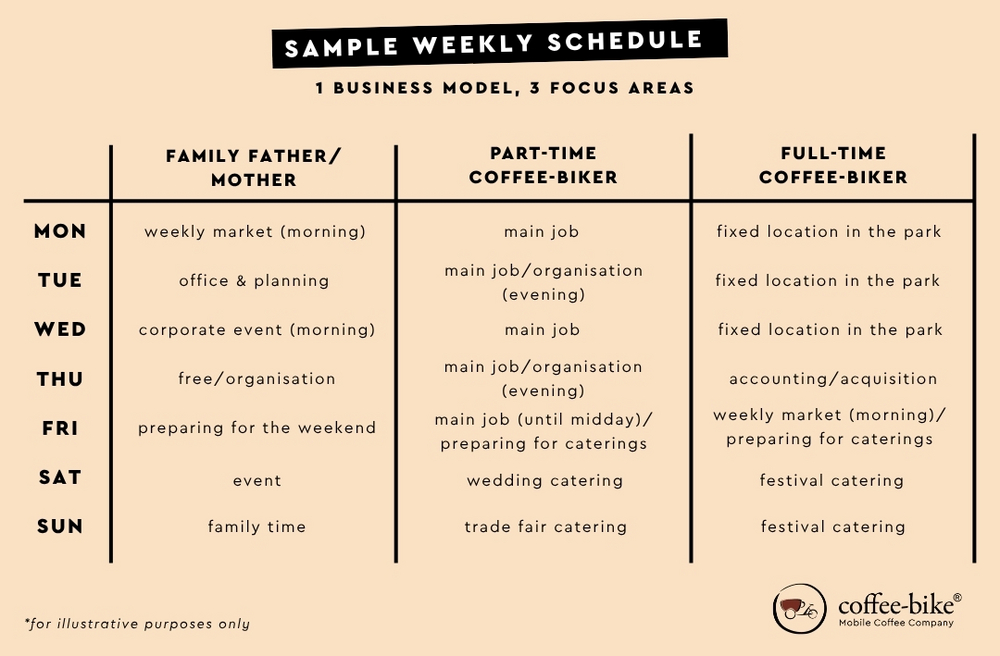 SAMPLE WEEKLY SCHEDULE

1 BUSINESS MODEL, 3 FOCUS AREAS

| | FAMILY FATHER/ MOTHER | PART-TIME COFFEE-BIKER | FULL-TIME COFFEE-BIKER |
|---|---|---|---|
| MON | weekly market (morning) | main job | fixed location in the park |
| TUE | office & planning | main job/organisation (evening) | fixed location in the park |
| WED | corporate event (morning) | main job | fixed location in the park |
| THU | free/organisation | main job/organisation (evening) | accounting/acquisition |
| FRI | preparing for the weekend | main job (until midday)/ preparing for caterings | weekly market (morning)/ preparing for caterings |
| SAT | event | wedding catering | festival catering |
| SUN | family time | trade fair catering | festival catering |

*for illustrative purposes only

coffee-bike®
Mobile Coffee Company